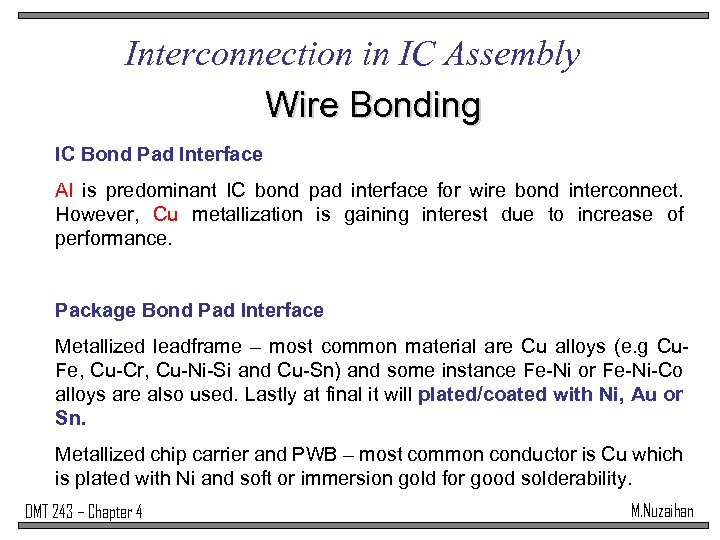 Interconnection in IC Assembly

Wire Bonding

IC Bond Pad Interface

Al is predominant IC bond pad interface for wire bond interconnect. However, Cu metallization is gaining interest due to increase of performance.

Package Bond Pad Interface

Metallized leadframe – most common material are Cu alloys (e.g Cu-Fe, Cu-Cr, Cu-Ni-Si and Cu-Sn) and some instance Fe-Ni or Fe-Ni-Co alloys are also used. Lastly at final it will plated/coated with Ni, Au or Sn.

Metallized chip carrier and PWB – most common conductor is Cu which is plated with Ni and soft or immersion gold for good solderability.

DMT 243 – Chapter 4

M.Nuzaihan